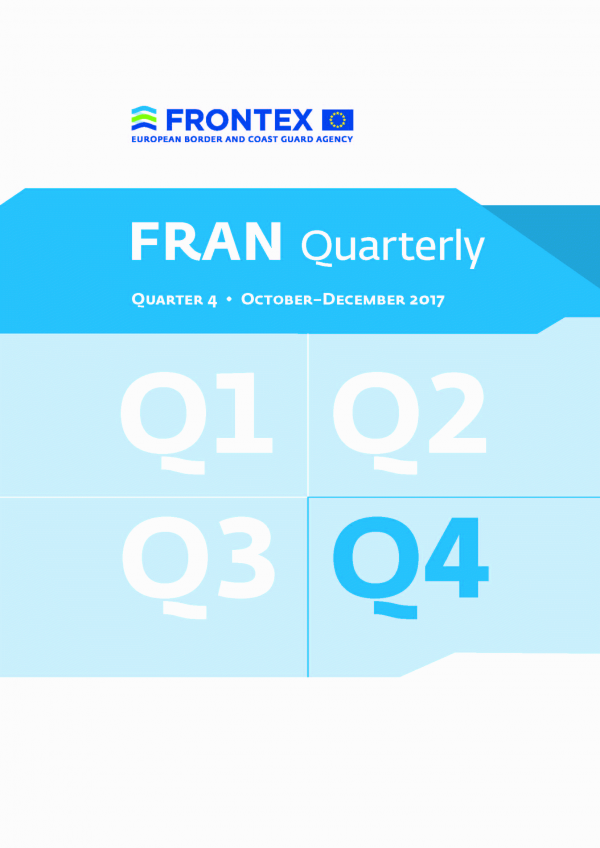 FRONTEX
EUROPEAN BORDER AND COAST GUARD AGENCY

FRAN Quarterly

Quarter 4 • October–December 2017

Q1 Q2
Q3 Q4